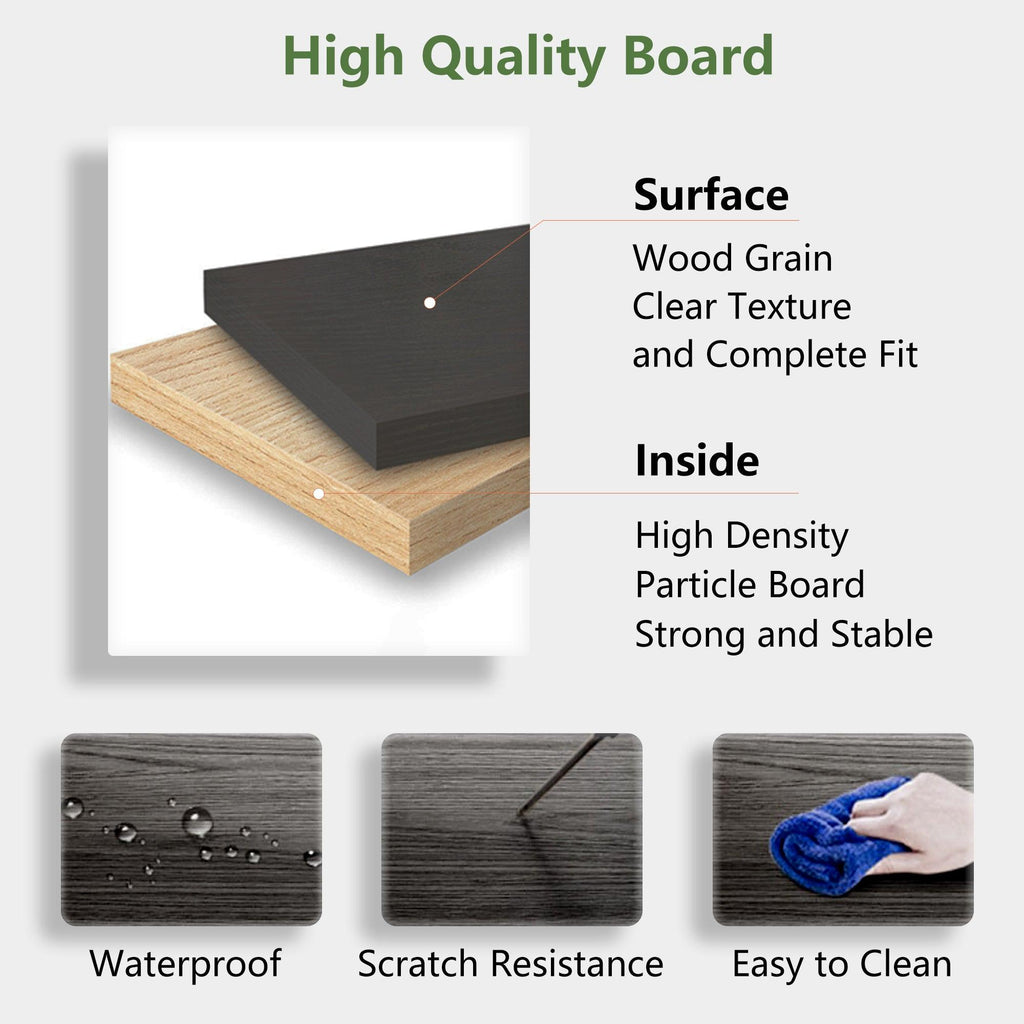 High Quality Board

Surface
Wood Grain
Clear Texture
and Complete Fit

Inside
High Density
Particle Board
Strong and Stable

Waterproof

Scratch Resistance

Easy to Clean